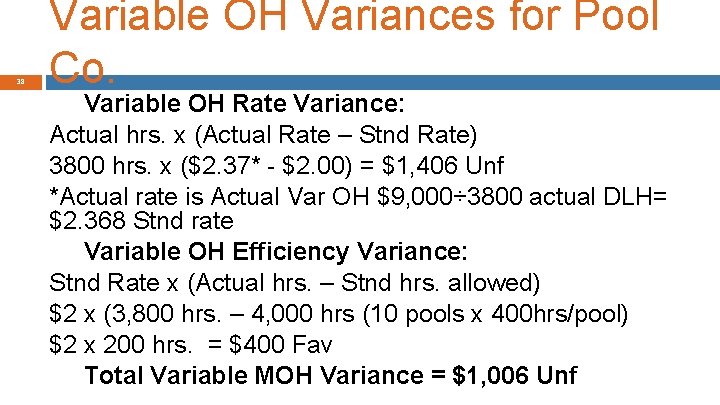 Variable OH Variances for Pool Co.

33

Variable OH Rate Variance:

Actual hrs. x (Actual Rate – Stnd Rate)

3800 hrs. x (\$2.37* - \$2.00) = \$1,406 Unf

*Actual rate is Actual Var OH \$9,000÷3800 actual DLH= \$2.368 Stnd rate

Variable OH Efficiency Variance:

Stnd Rate x (Actual hrs. – Stnd hrs. allowed)

\$2 x (3,800 hrs. – 4,000 hrs (10 pools x 400hrs/pool)

\$2 x 200 hrs. = \$400 Fav

Total Variable MOH Variance = \$1,006 Unf